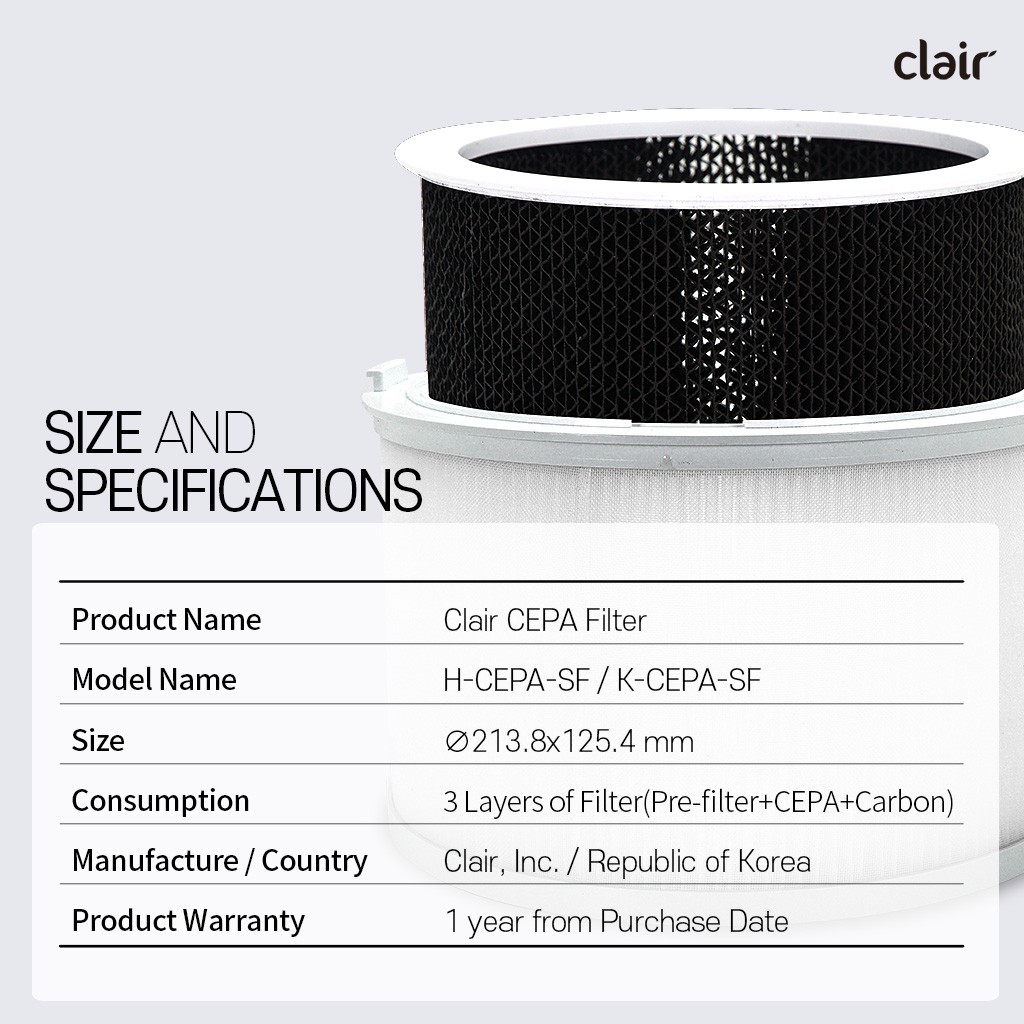 clair

SIZE AND SPECIFICATIONS

| Product Name | Clair CEPA Filter |
|---|---|
| Model Name | H-CEPA-SF / K-CEPA-SF |
| Size | ∅213.8x125.4 mm |
| Consumption | 3 Layers of Filter(Pre-filter+CEPA+Carbon) |
| Manufacture / Country | Clair, Inc. / Republic of Korea |
| Product Warranty | 1 year from Purchase Date |